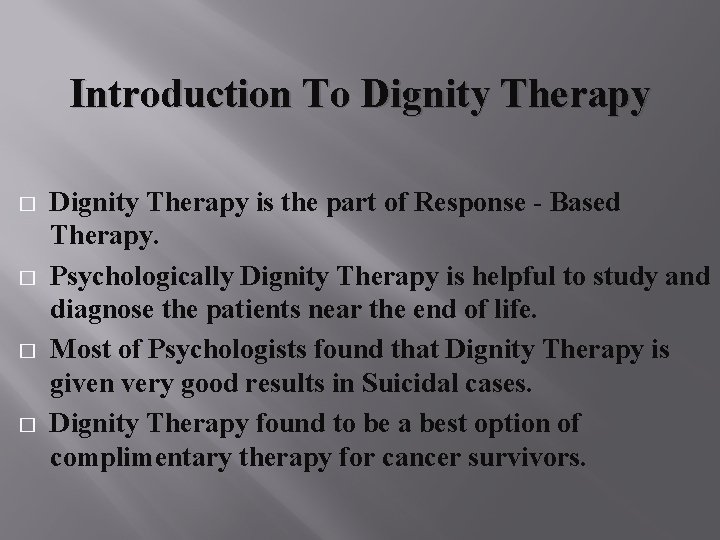 Introduction To Dignity Therapy

□ Dignity Therapy is the part of Response - Based Therapy.

□ Psychologically Dignity Therapy is helpful to study and diagnose the patients near the end of life.

□ Most of Psychologists found that Dignity Therapy is given very good results in Suicidal cases.

□ Dignity Therapy found to be a best option of complimentary therapy for cancer survivors.